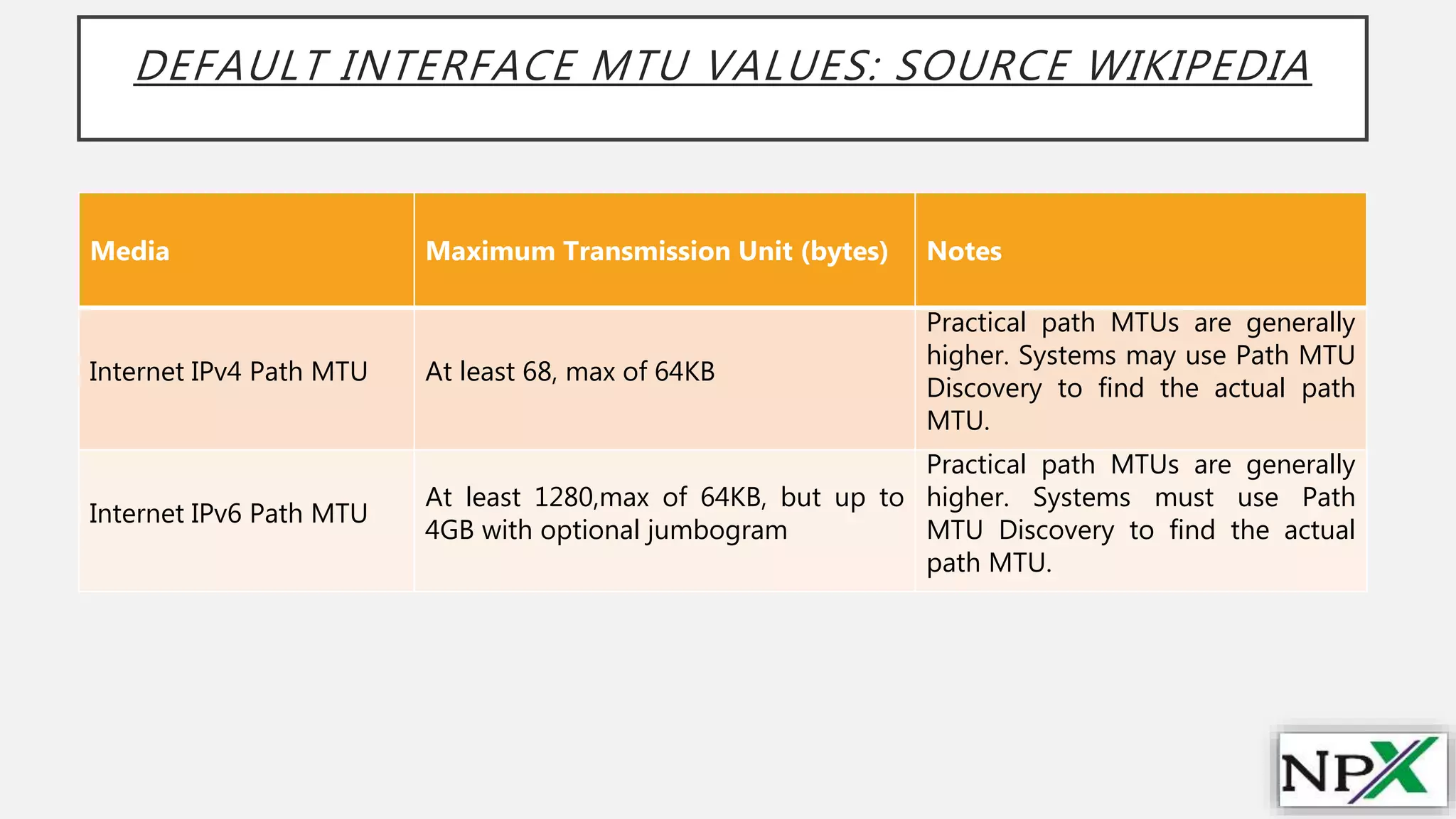 DEFAULT INTERFACE MTU VALUES: SOURCE WIKIPEDIA

| Media | Maximum Transmission Unit (bytes) | Notes |
|---|---|---|
| Internet IPv4 Path MTU | At least 68, max of 64KB | Practical path MTUs are generally higher. Systems may use Path MTU Discovery to find the actual path MTU. |
| Internet IPv6 Path MTU | At least 1280,max of 64KB, but up to 4GB with optional jumbogram | Practical path MTUs are generally higher. Systems must use Path MTU Discovery to find the actual path MTU. |

NPX